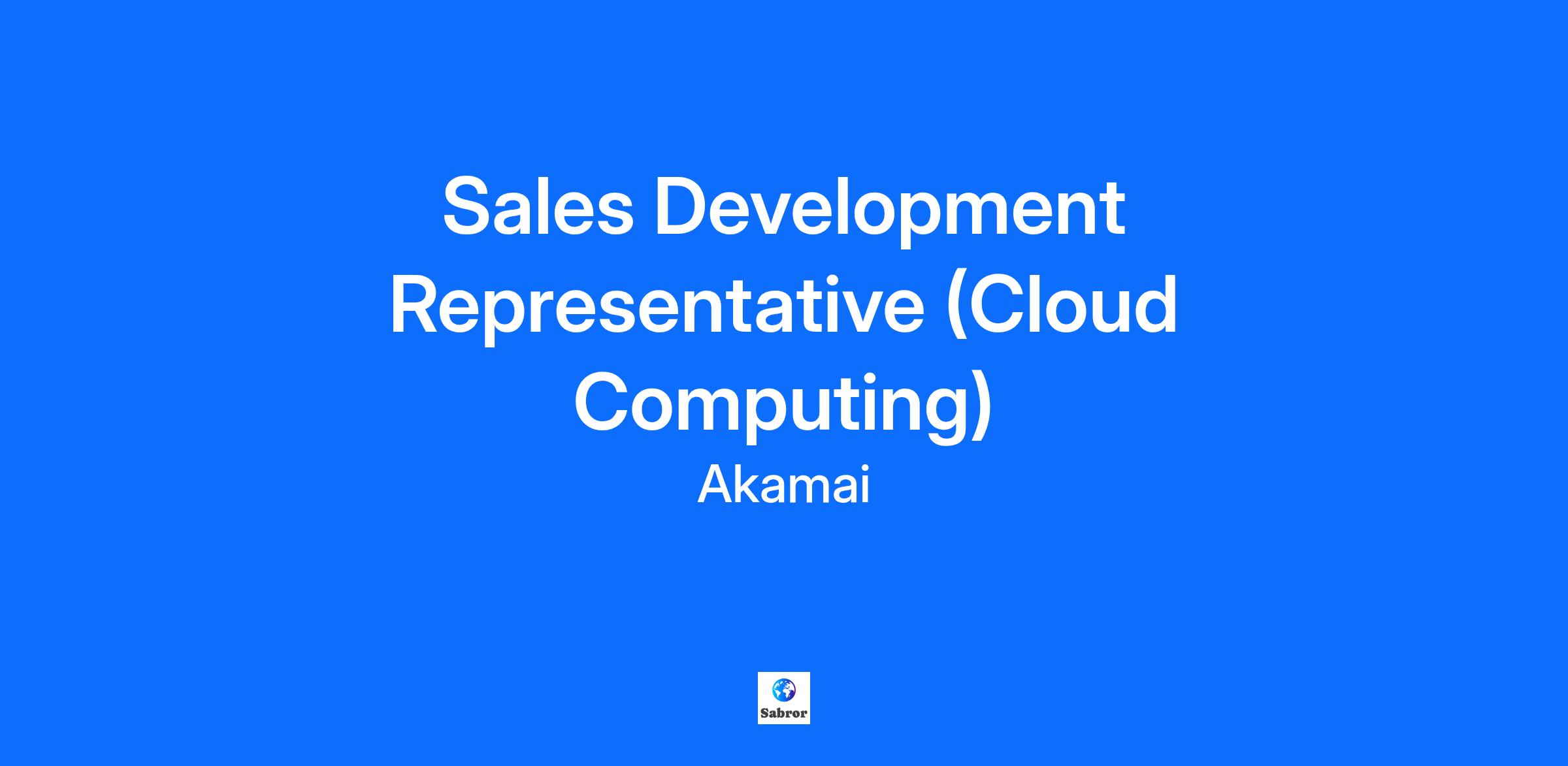 Sales Development Representative (Cloud Computing)

Akamai

Sabror